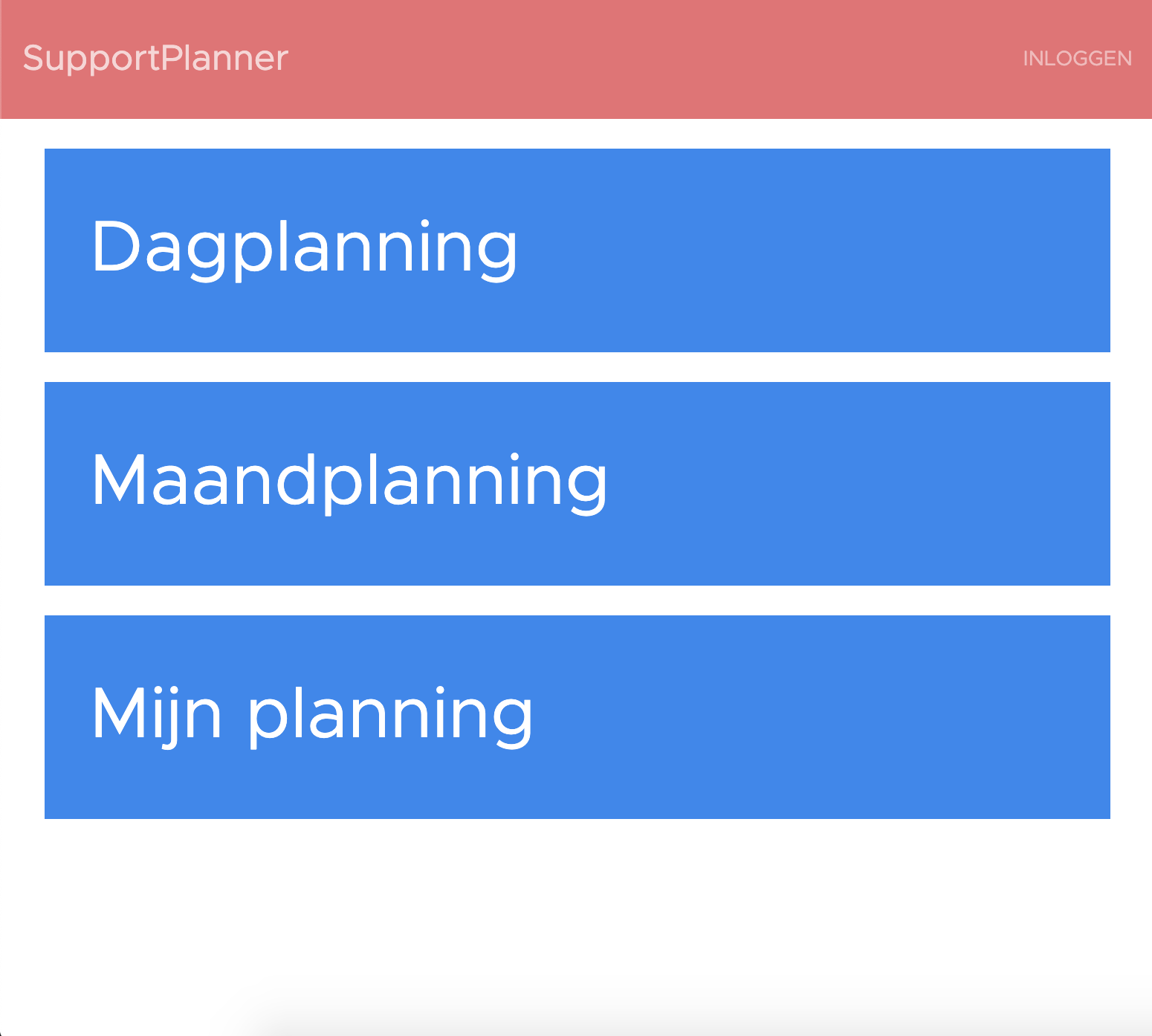 SupportPlanner

INLOGGEN

Dagplanning

Maandplanning

Mijn planning